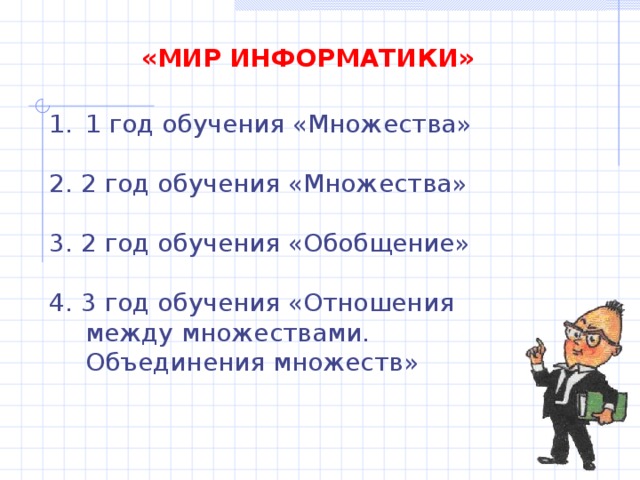 «МИР ИНФОРМАТИКИ»

1. 1 год обучения «Множества»

2. 2 год обучения «Множества»

3. 2 год обучения «Обобщение»

4. 3 год обучения «Отношения между множествами. Объединения множеств»